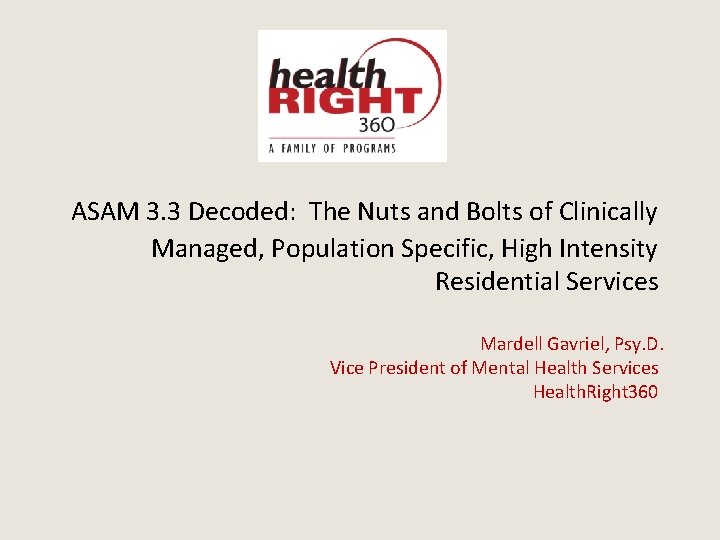 health
RIGHT
360
A FAMILY OF PROGRAMS

ASAM 3.3 Decoded: The Nuts and Bolts of Clinically Managed, Population Specific, High Intensity Residential Services

Mardell Gavriel, Psy.D.
Vice President of Mental Health Services
HealthRight360